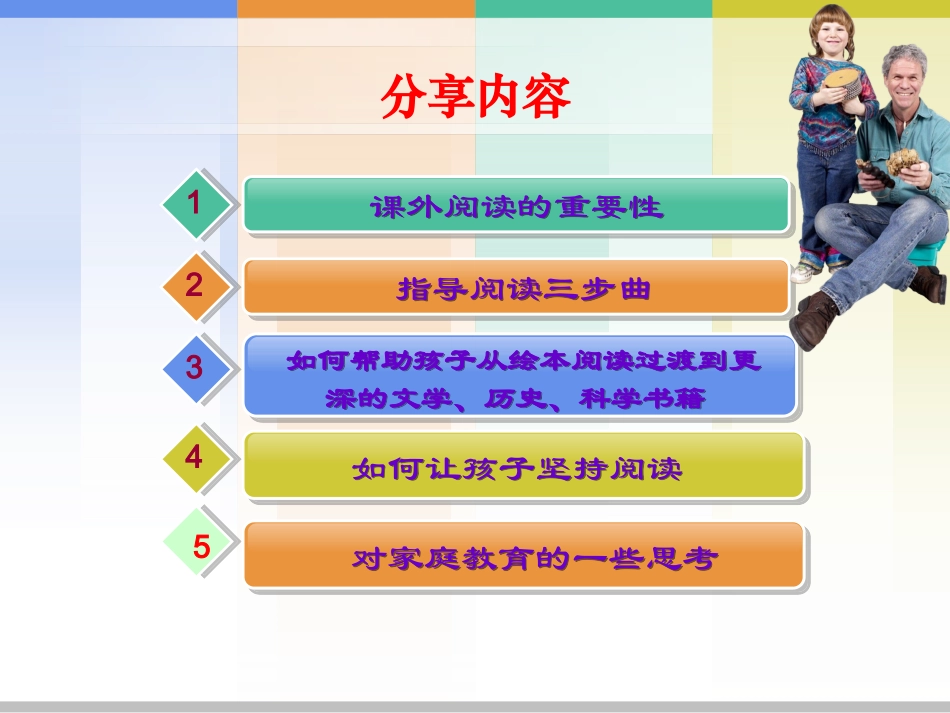 分享内容

1 课外阅读的重要性

2 指导阅读三步曲

3 如何帮助孩子从绘本阅读过渡到更深的文学、历史、科学书籍

4 如何让孩子坚持阅读

5 对家庭教育的一些思考